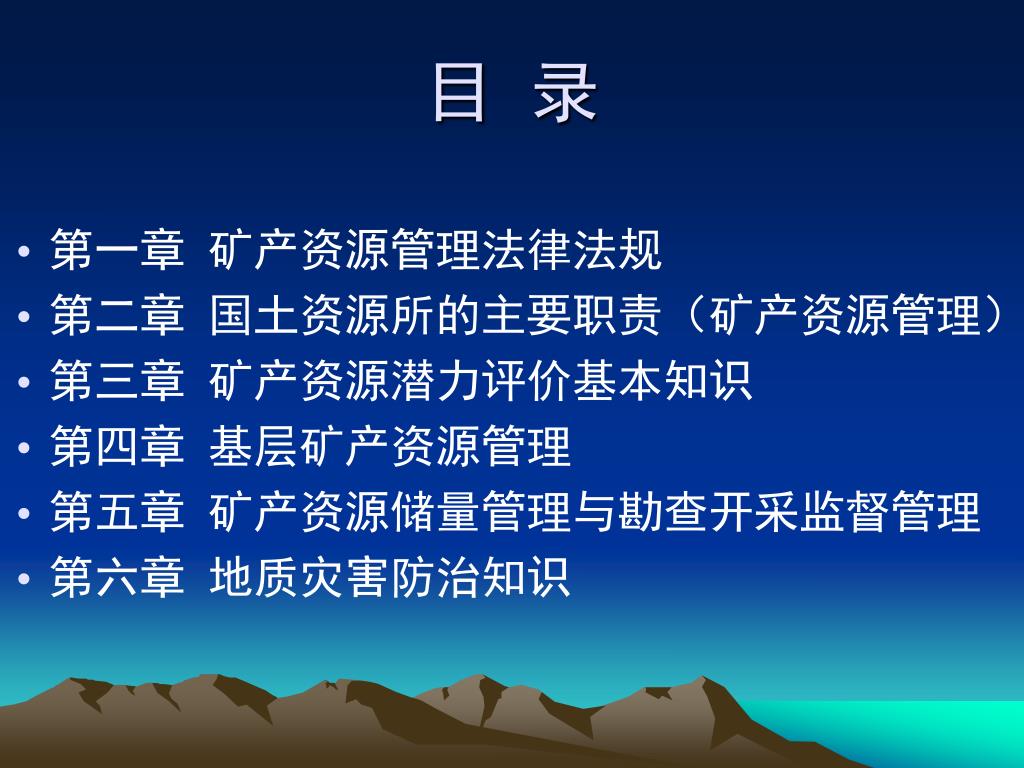 目 录

• 第一章 矿产资源管理法律法规
• 第二章 国土资源所的主要职责（矿产资源管理）
• 第三章 矿产资源潜力评价基本知识
• 第四章 基层矿产资源管理
• 第五章 矿产资源储量管理与勘查开采监督管理
• 第六章 地质灾害防治知识